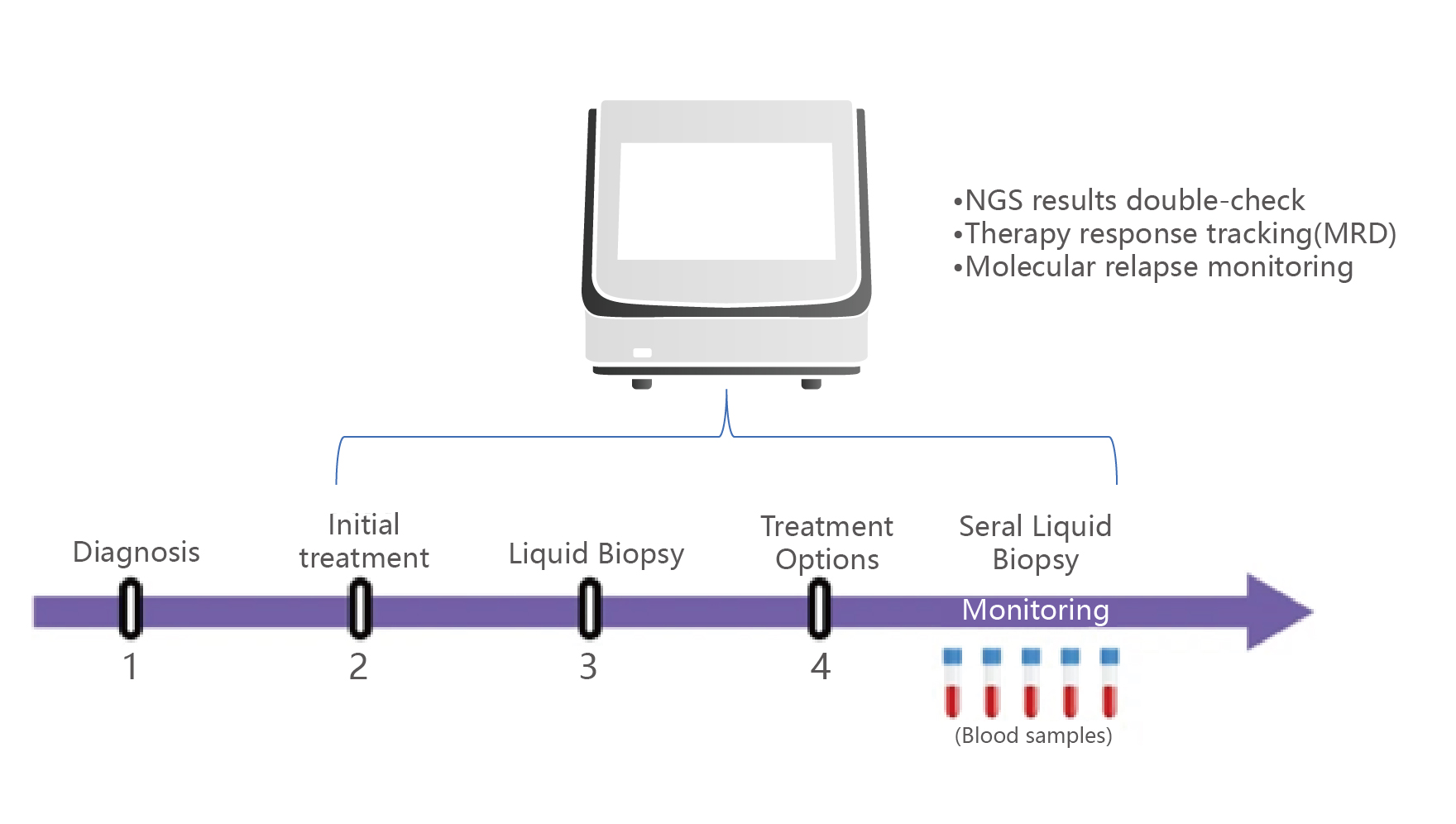 •NGS results double-check
•Therapy response tracking(MRD)
•Molecular relapse monitoring

Diagnosis

Initial treatment

Liquid Biopsy

Treatment Options

Seral Liquid Biopsy

Monitoring

1

2

3

4

(Blood samples)